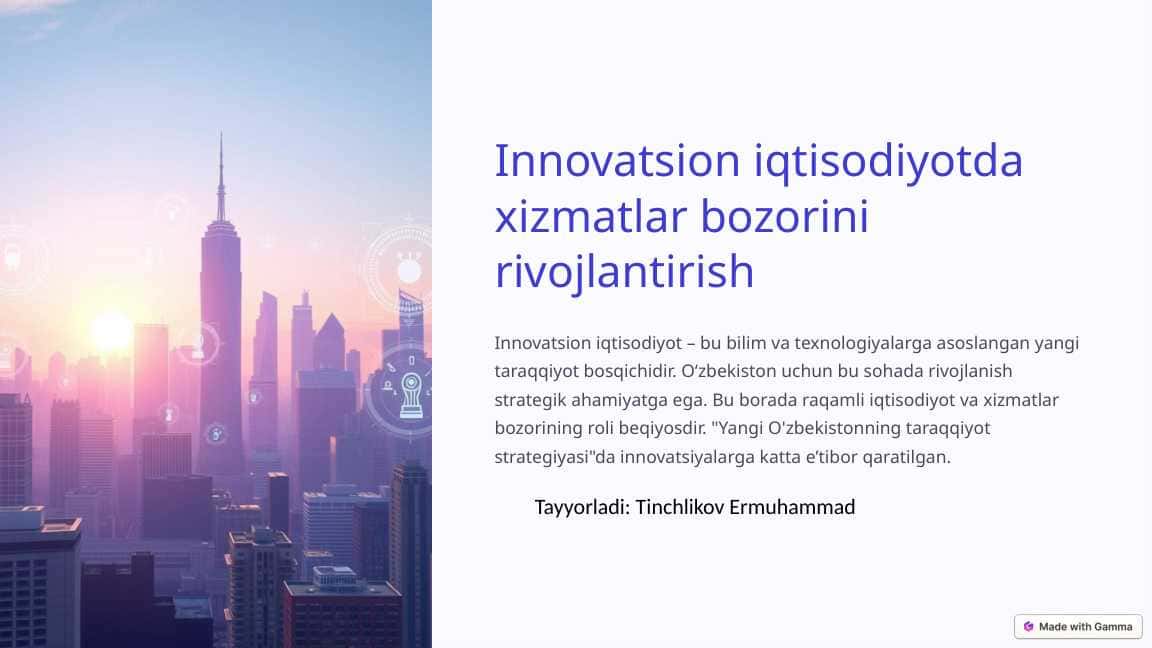 Innovatsion iqtisodiyotda xizmatlar bozorini rivojlantirish

Innovatsion iqtisodiyot – bu bilim va texnologiyalarga asoslangan yangi taraqqiyot bosqichidir. O‘zbekiston uchun bu sohada rivojlanish strategik ahamiyatga ega. Bu borada raqamli iqtisodiyot va xizmatlar bozorining roli beqiyosdir. "Yangi O'zbekistonning taraqqiyot strategiyasi"da innovatsiyalarga katta e’tibor qaratilgan.

Tayyorladi: Tinchlikov Ermuhammad

Made with Gamma